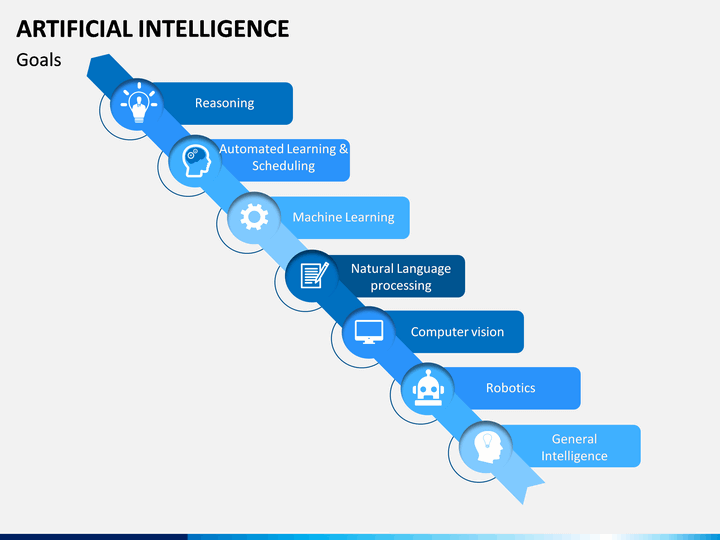 ARTIFICIAL INTELLIGENCE

Goals

Reasoning

Automated Learning & Scheduling

Machine Learning

Natural Language processing

Computer vision

Robotics

General Intelligence